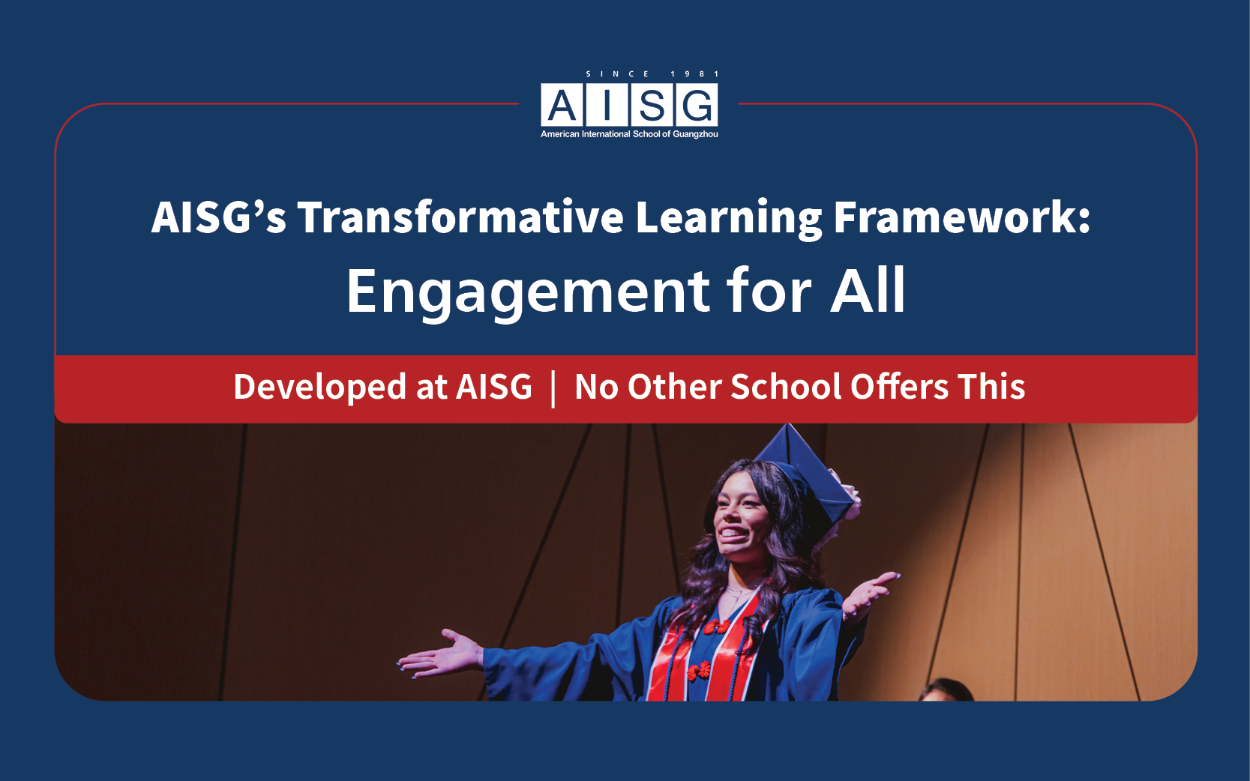 SINCE 1981
AISG
American International School of Guangzhou

AISG's Transformative Learning Framework:
Engagement for All

Developed at AISG | No Other School Offers This